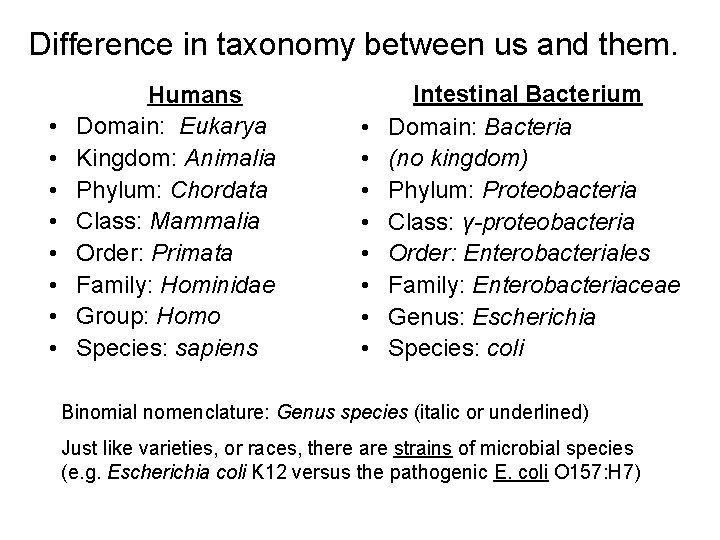 Difference in taxonomy between us and them.

Humans
• Domain: Eukarya
• Kingdom: Animalia
• Phylum: Chordata
• Class: Mammalia
• Order: Primata
• Family: Hominidae
• Group: Homo
• Species: sapiens

Intestinal Bacterium
• Domain: Bacteria
• (no kingdom)
• Phylum: Proteobacteria
• Class: γ-proteobacteria
• Order: Enterobacteriales
• Family: Enterobacteriaceae
• Genus: Escherichia
• Species: coli

Binomial nomenclature: Genus species (italic or underlined)

Just like varieties, or races, there are strains of microbial species (e.g. Escherichia coli K12 versus the pathogenic E. coli O157:H7)